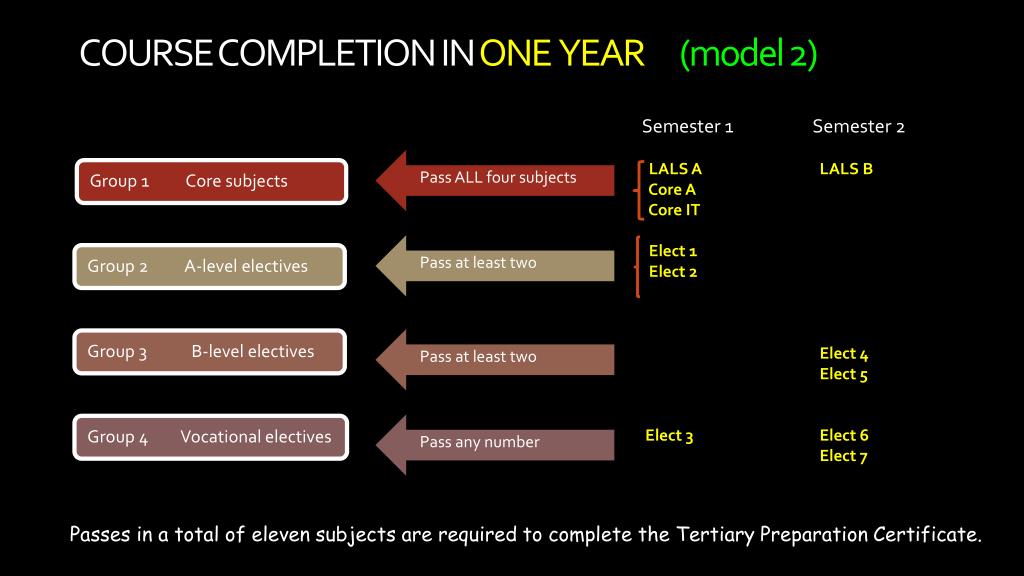 COURSE COMPLETION IN ONE YEAR (model 2)

Semester 1

Semester 2

Group 1 Core subjects

Pass ALL four subjects

LALS A
Core A
Core IT

LALS B

Group 2 A-level electives

Pass at least two

Elect 1
Elect 2

Group 3 B-level electives

Pass at least two

Elect 4
Elect 5

Group 4 Vocational electives

Pass any number

Elect 3

Elect 6
Elect 7

Passes in a total of eleven subjects are required to complete the Tertiary Preparation Certificate.